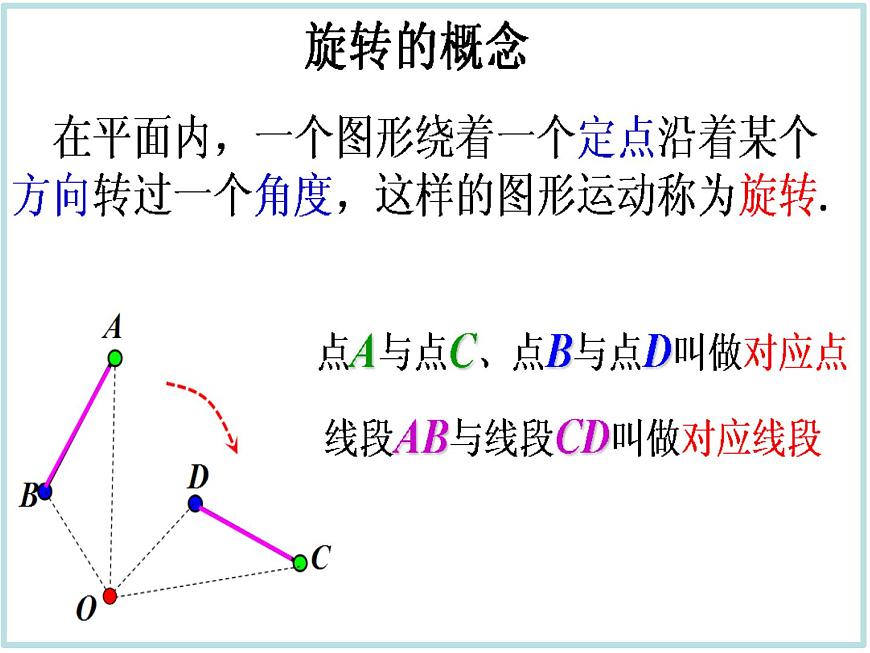 旋转的概念

在平面内，一个图形绕着一个定点沿着某个方向转过一个角度，这样的图形运动称为旋转.

A
B
D
C
O

点$A$与点$C$、点$B$与点$D$叫做对应点

线段$AB$与线段$CD$叫做对应线段